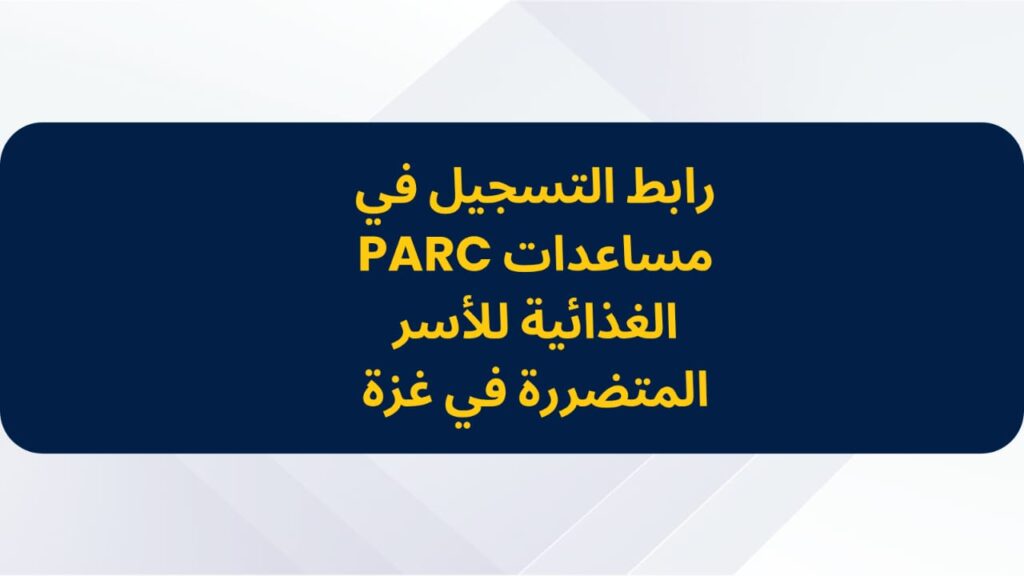 رابط التسجيل في مساعدات PARC الغذائية للأسر المتضررة في غزة